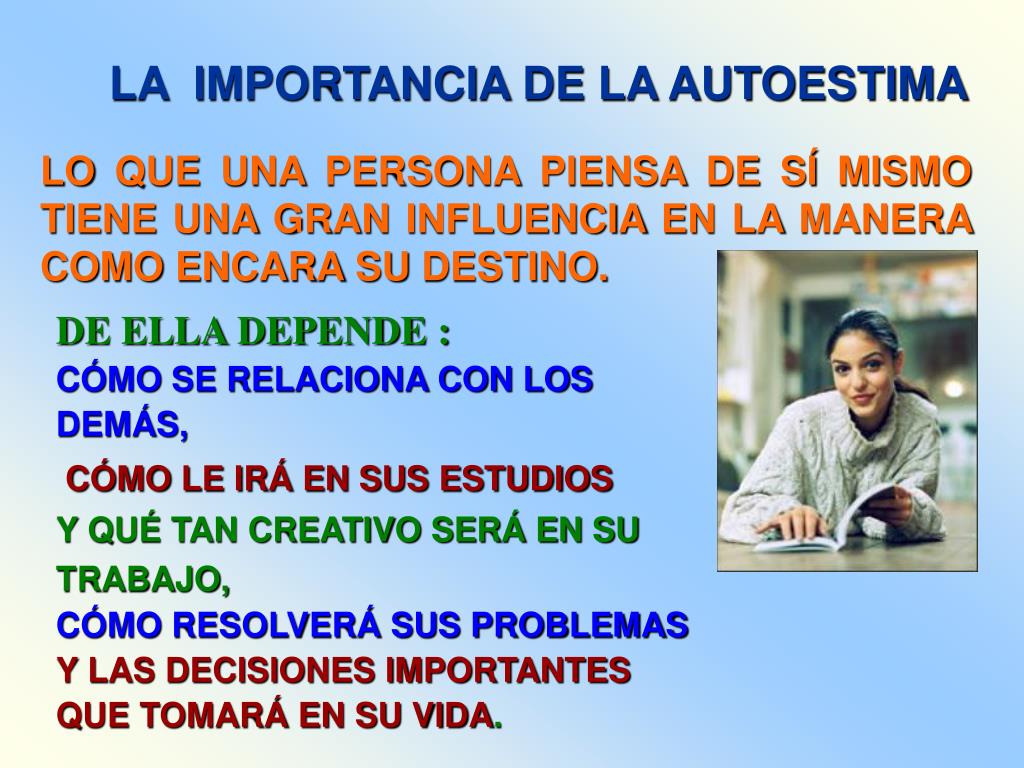 LA IMPORTANCIA DE LA AUTOESTIMA

LO QUE UNA PERSONA PIENSA DE SÍ MISMO TIENE UNA GRAN INFLUENCIA EN LA MANERA COMO ENCARA SU DESTINO.

DE ELLA DEPENDE :
CÓMO SE RELACIONA CON LOS DEMÁS,
CÓMO LE IRÁ EN SUS ESTUDIOS
Y QUÉ TAN CREATIVO SERÁ EN SU TRABAJO,
CÓMO RESOLVERÁ SUS PROBLEMAS
Y LAS DECISIONES IMPORTANTES QUE TOMARÁ EN SU VIDA.